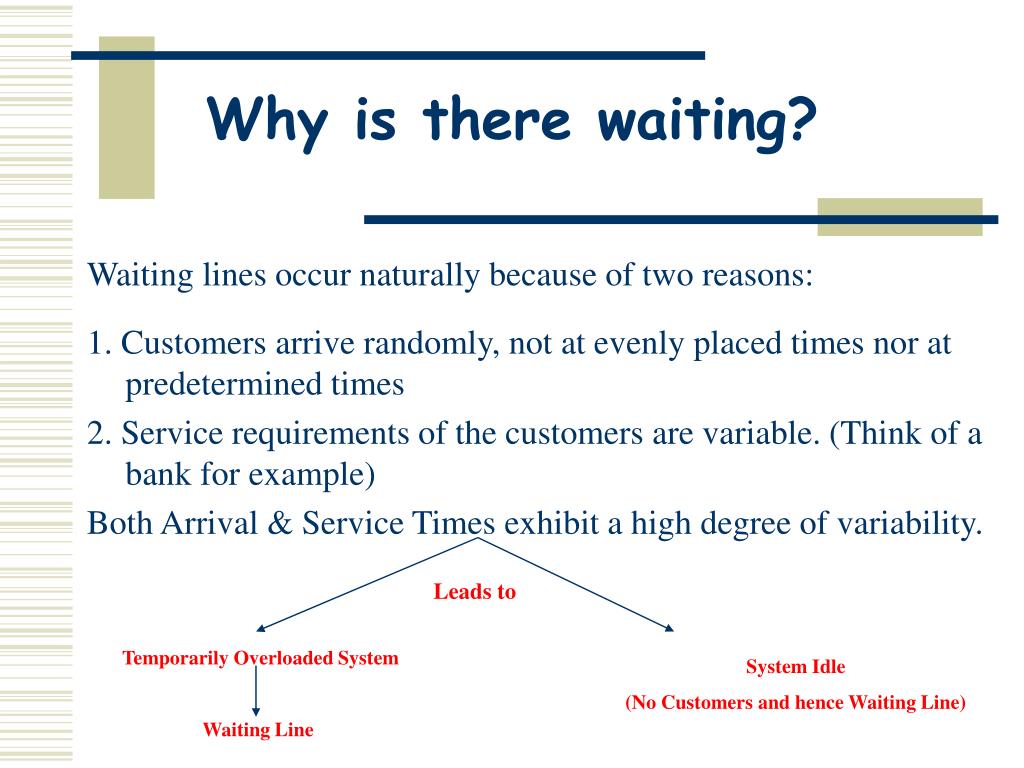 Why is there waiting?

Waiting lines occur naturally because of two reasons:

1. Customers arrive randomly, not at evenly placed times nor at predetermined times

2. Service requirements of the customers are variable. (Think of a bank for example)

Both Arrival & Service Times exhibit a high degree of variability.

Leads to

Temporarily Overloaded System

Waiting Line

System Idle

(No Customers and hence Waiting Line)